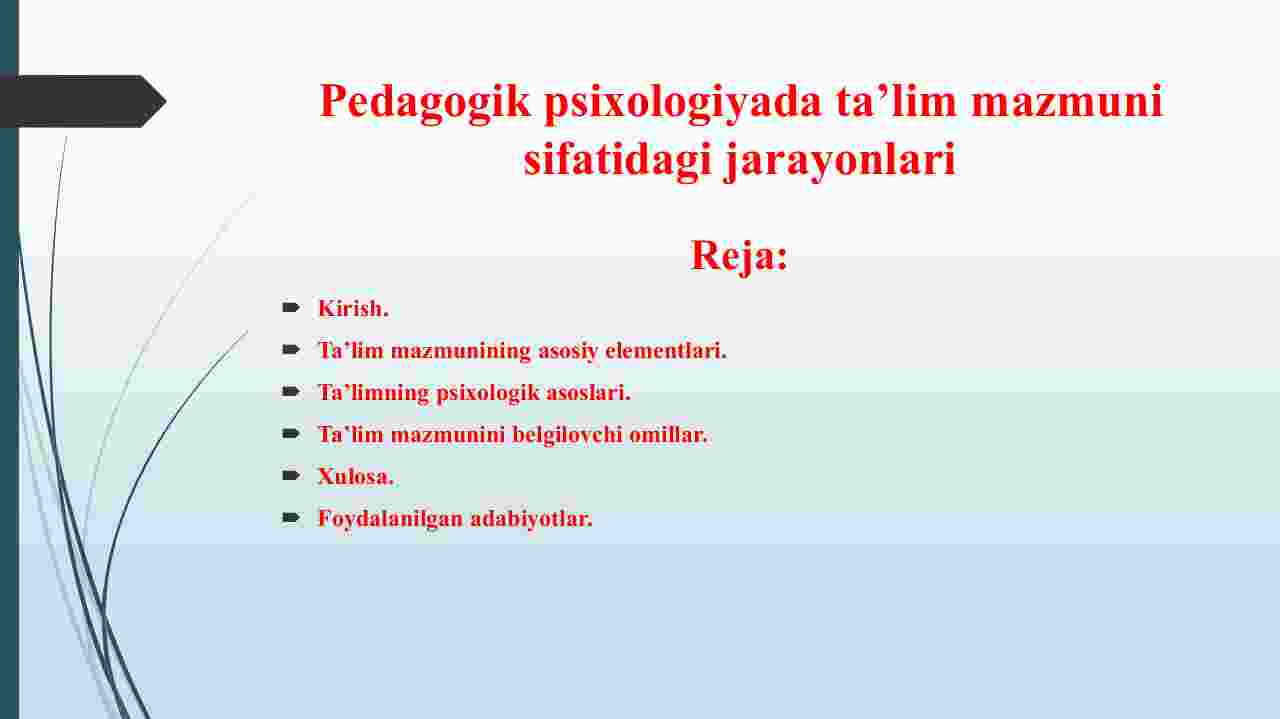 Pedagogik psixologiyada ta’lim mazmuni sifatidagi jarayonlari

Reja:

Kirish.
Ta’lim mazmunining asosiy elementlari.
Ta’limning psixologik asoslari.
Ta’lim mazmunini belgilovchi omillar.
Xulosa.
Foydalanilgan adabiyotlar.